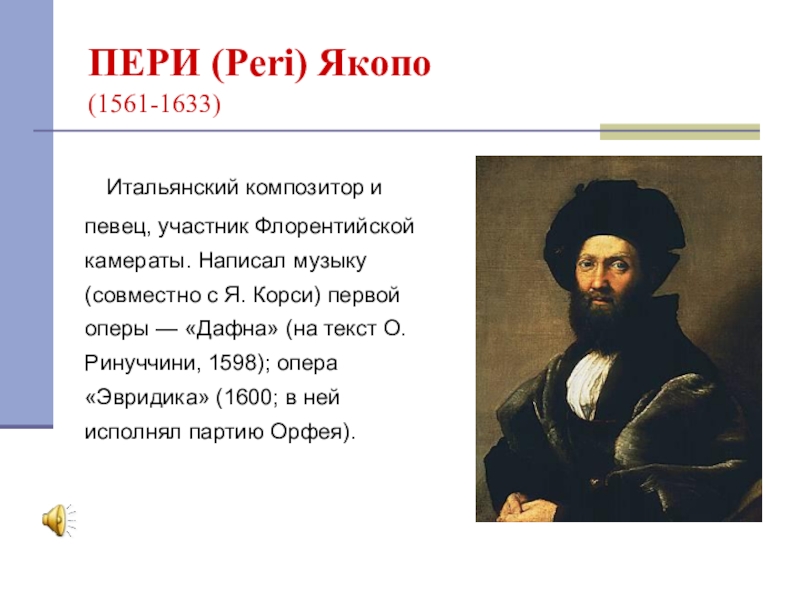 ПЕРИ (Peri) Якопо
(1561-1633)

Итальянский композитор и певец, участник Флорентийской камераты. Написал музыку (совместно с Я. Корси) первой оперы — «Дафна» (на текст О. Ринуччини, 1598); опера «Эвридика» (1600; в ней исполнял партию Орфея).